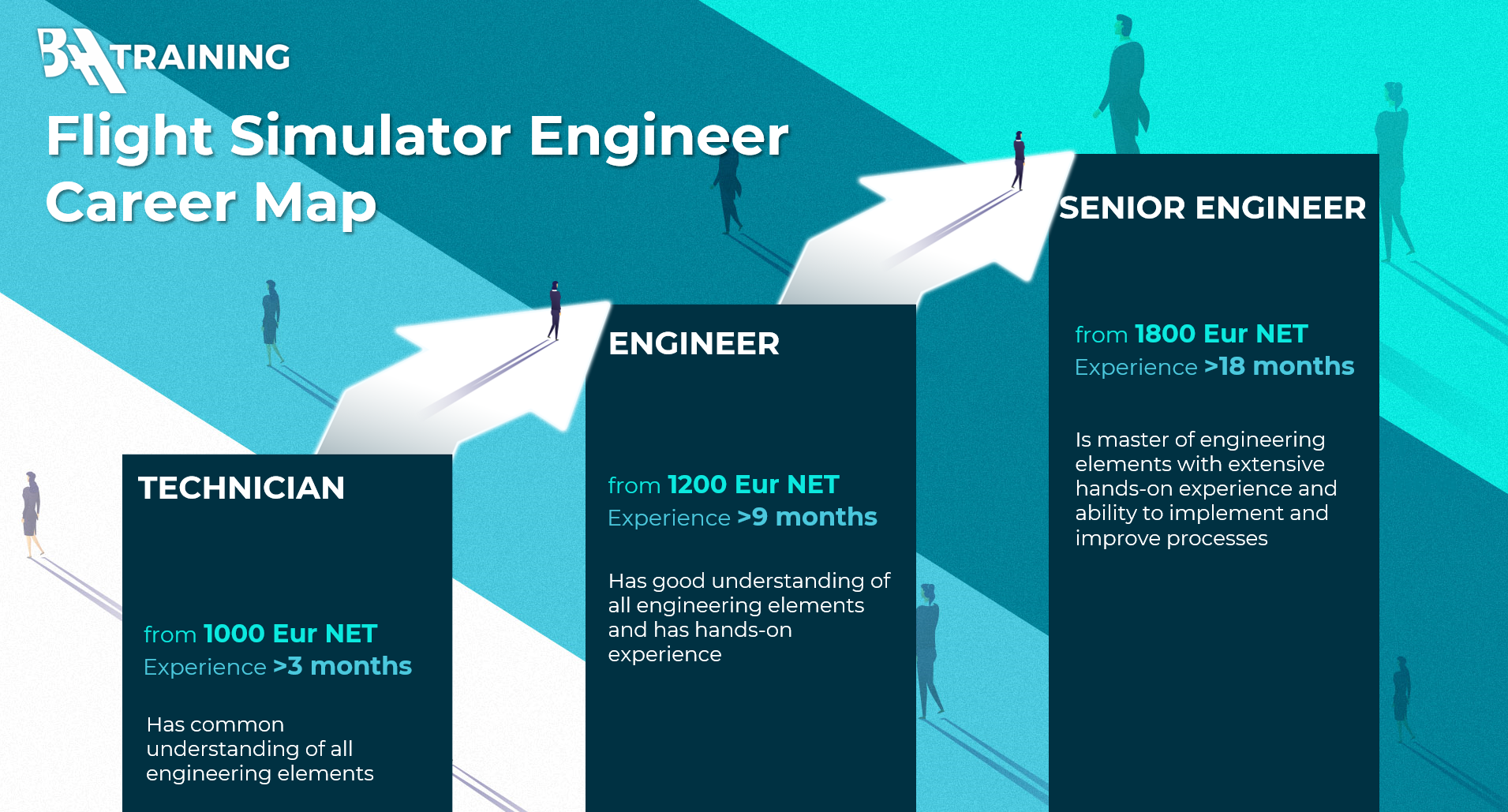 BAA TRAINING

Flight Simulator Engineer Career Map

TECHNICIAN

from 1000 Eur NET
Experience >3 months

Has common understanding of all engineering elements

ENGINEER

from 1200 Eur NET
Experience >9 months

Has good understanding of all engineering elements and has hands-on experience

SENIOR ENGINEER

from 1800 Eur NET
Experience >18 months

Is master of engineering elements with extensive hands-on experience and ability to implement and improve processes